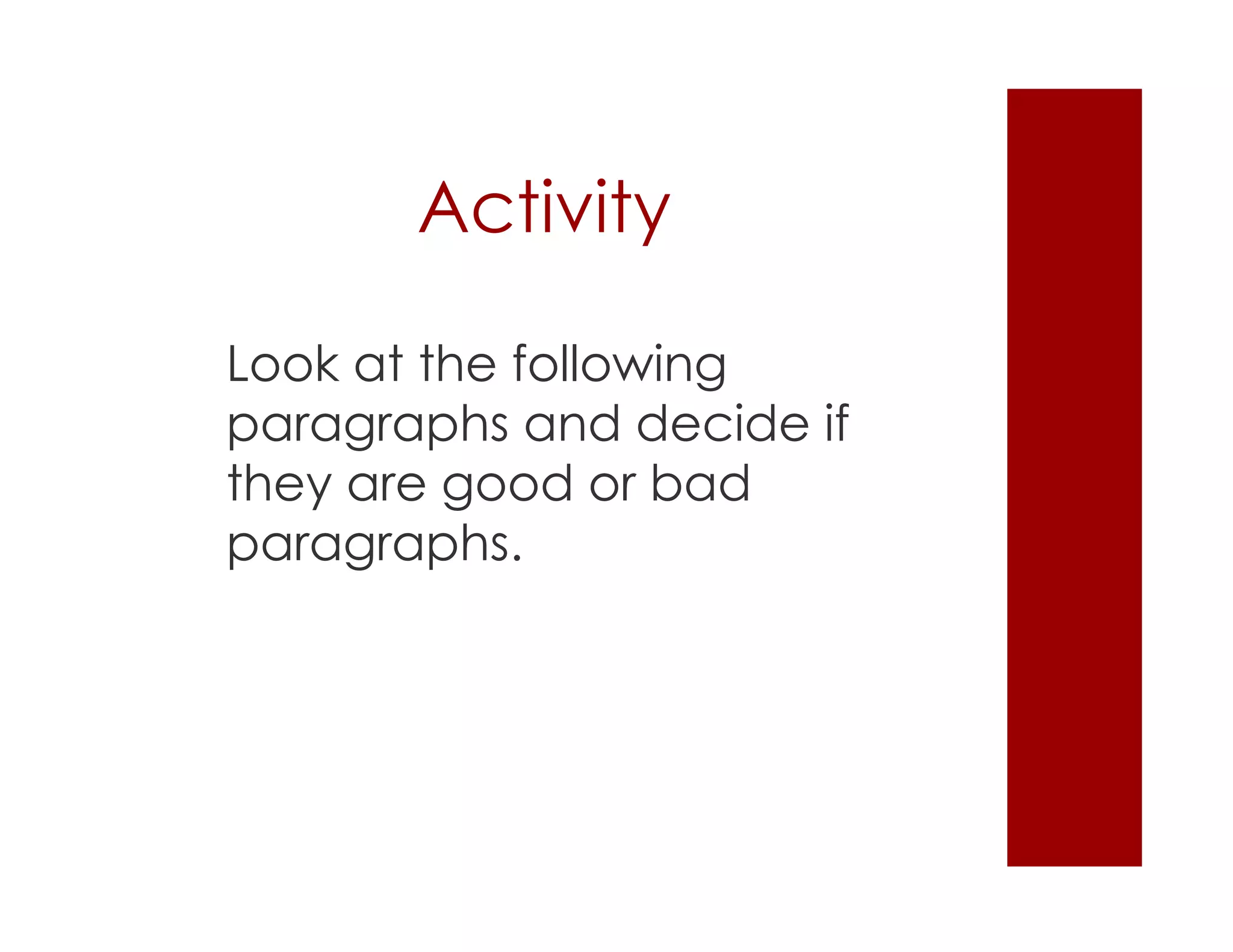 Activity

Look at the following paragraphs and decide if they are good or bad paragraphs.